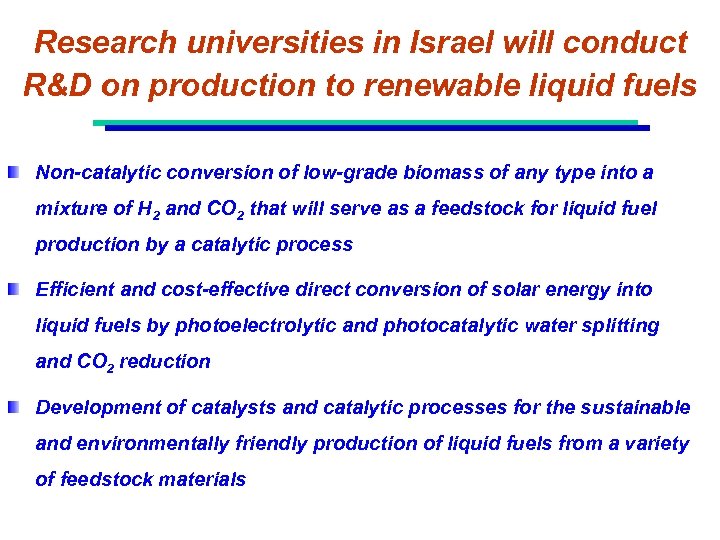 Research universities in Israel will conduct R&D on production to renewable liquid fuels

Non-catalytic conversion of low-grade biomass of any type into a mixture of $H_2$ and $CO_2$ that will serve as a feedstock for liquid fuel production by a catalytic process

Efficient and cost-effective direct conversion of solar energy into liquid fuels by photoelectrolytic and photocatalytic water splitting and $CO_2$ reduction

Development of catalysts and catalytic processes for the sustainable and environmentally friendly production of liquid fuels from a variety of feedstock materials